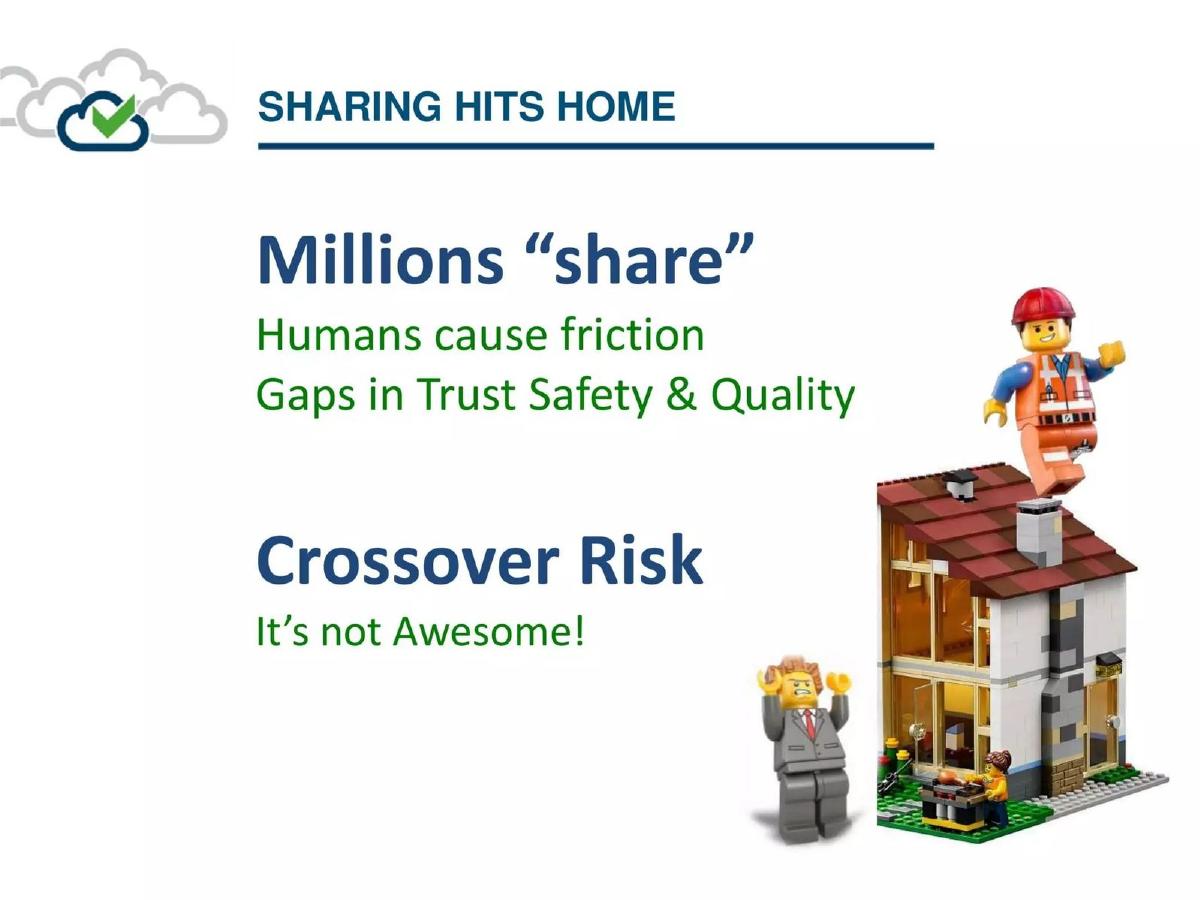 SHARING HITS HOME

Millions “share”
Humans cause friction
Gaps in Trust Safety & Quality

Crossover Risk
It’s not Awesome!